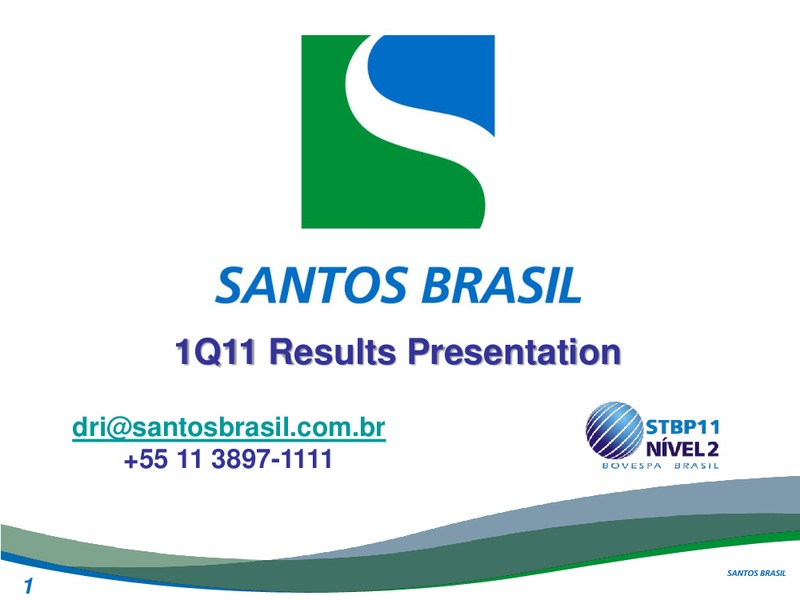 SANTOS BRASIL

1Q11 Results Presentation

dri@santosbrasil.com.br
+55 11 3897-1111

STBP11
NÍVEL 2
BOVESPA BRASIL

SANTOS BRASIL

1